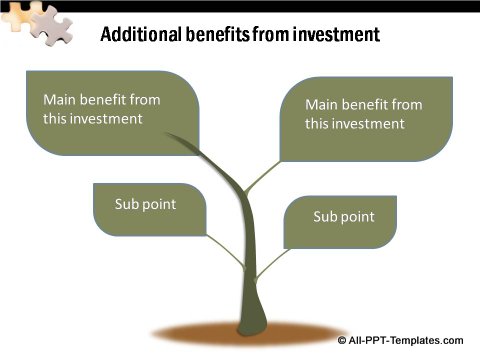 Additional benefits from investment

Main benefit from this investment

Main benefit from this investment

Sub point

Sub point

© All-PPT-Templates.com